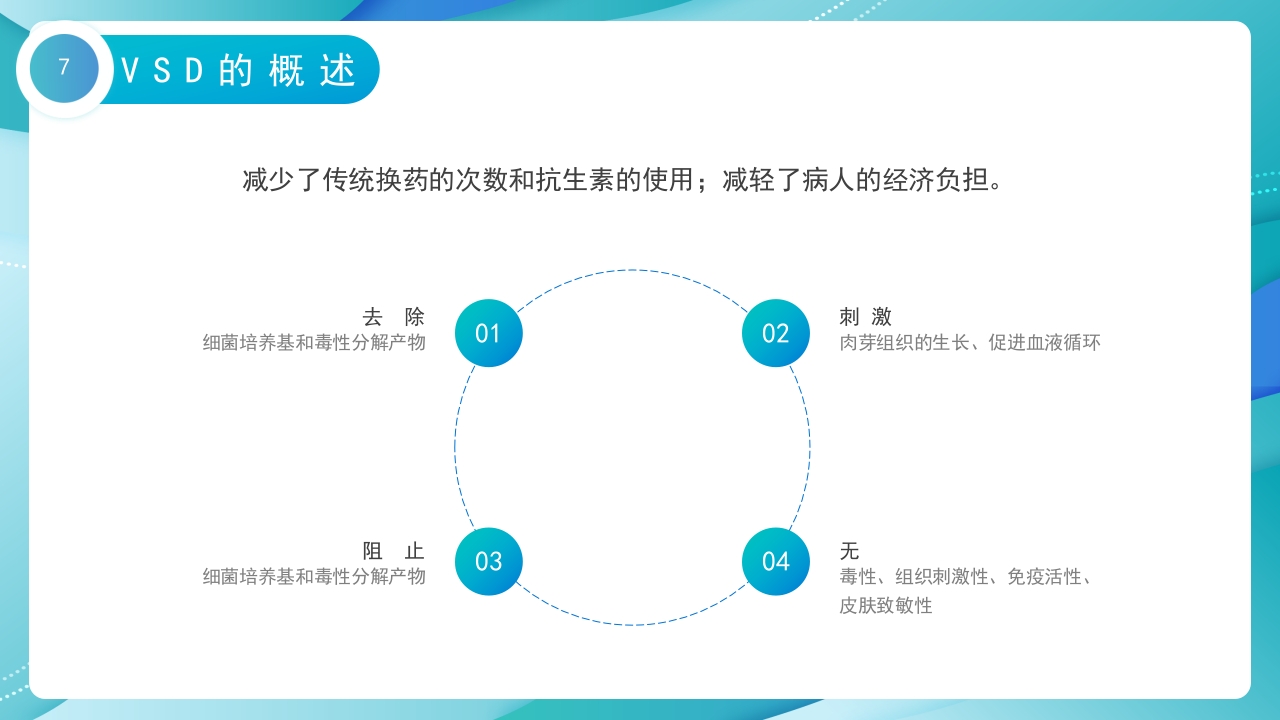 7

VSD的概述

减少了传统换药的次数和抗生素的使用；减轻了病人的经济负担。

去 除
细菌培养基和毒性分解产物

01

02

刺 激
肉芽组织的生长、促进血液循环

阻 止
细菌培养基和毒性分解产物

03

04

无
毒性、组织刺激性、免疫活性、皮肤致敏性